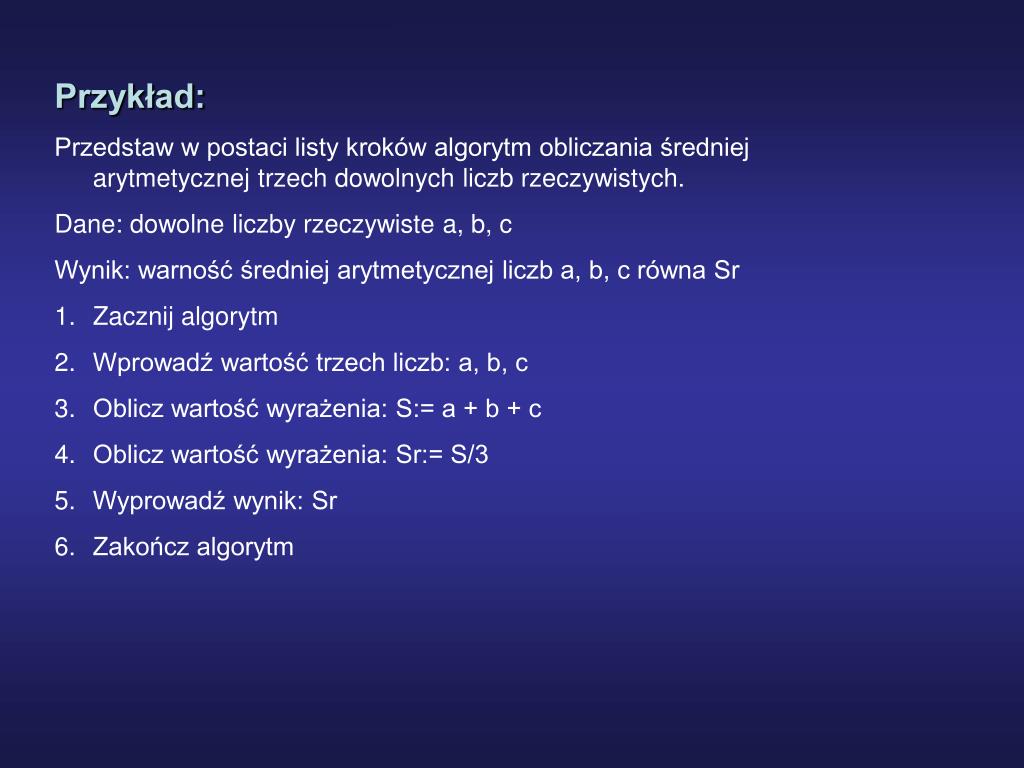 Przykład:

Przedstaw w postaci listy kroków algorytm obliczania średniej arytmetycznej trzech dowolnych liczb rzeczywistych.

Dane: dowolne liczby rzeczywiste a, b, c

Wynik: warność średniej arytmetycznej liczb a, b, c równa Sr

1. Zacznij algorytm
2. Wprowadź wartość trzech liczb: a, b, c
3. Oblicz wartość wyrażenia: S:= a + b + c
4. Oblicz wartość wyrażenia: Sr:= S/3
5. Wyprowadź wynik: Sr
6. Zakończ algorytm